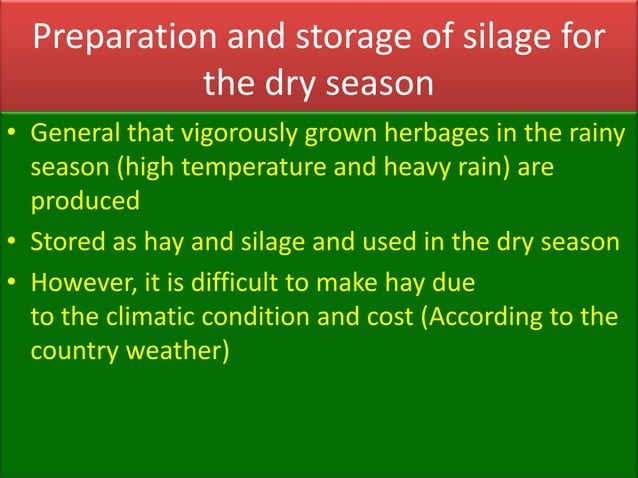 Preparation and storage of silage for the dry season

• General that vigorously grown herbages in the rainy season (high temperature and heavy rain) are produced
• Stored as hay and silage and used in the dry season
• However, it is difficult to make hay due
to the climatic condition and cost (According to the country weather)